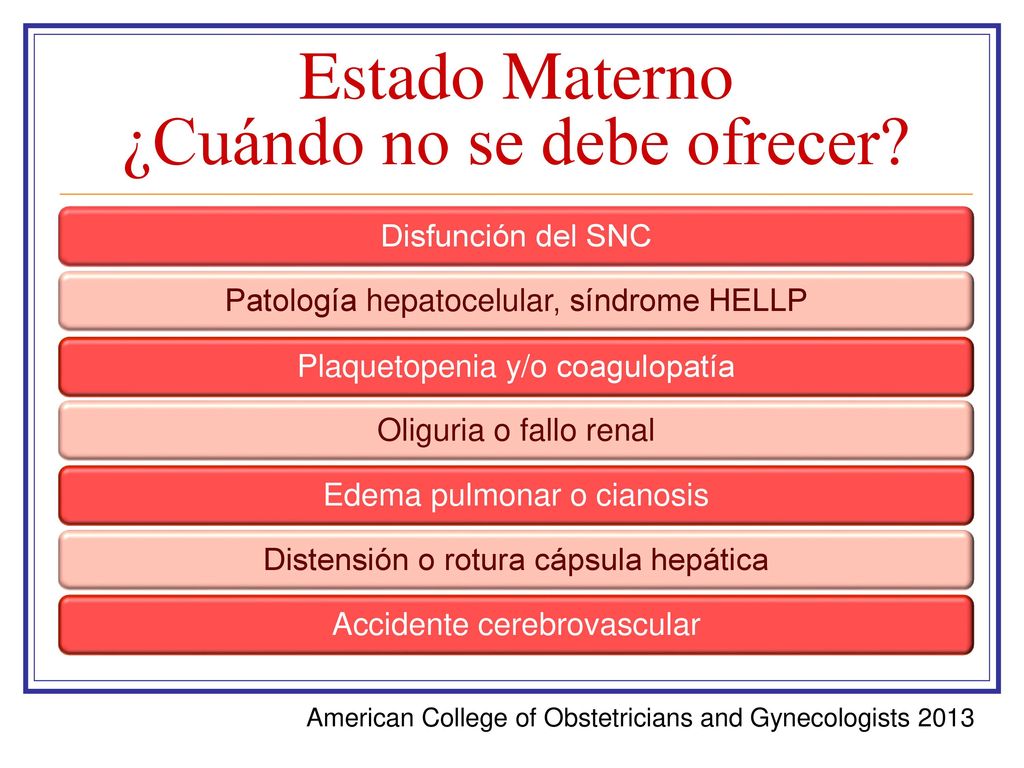 Estado Materno
¿Cuándo no se debe ofrecer?

Disfunción del SNC

Patología hepatocelular, síndrome HELLP

Plaquetopenia y/o coagulopatía

Oliguria o fallo renal

Edema pulmonar o cianosis

Distensión o rotura cápsula hepática

Accidente cerebrovascular

American College of Obstetricians and Gynecologists 2013